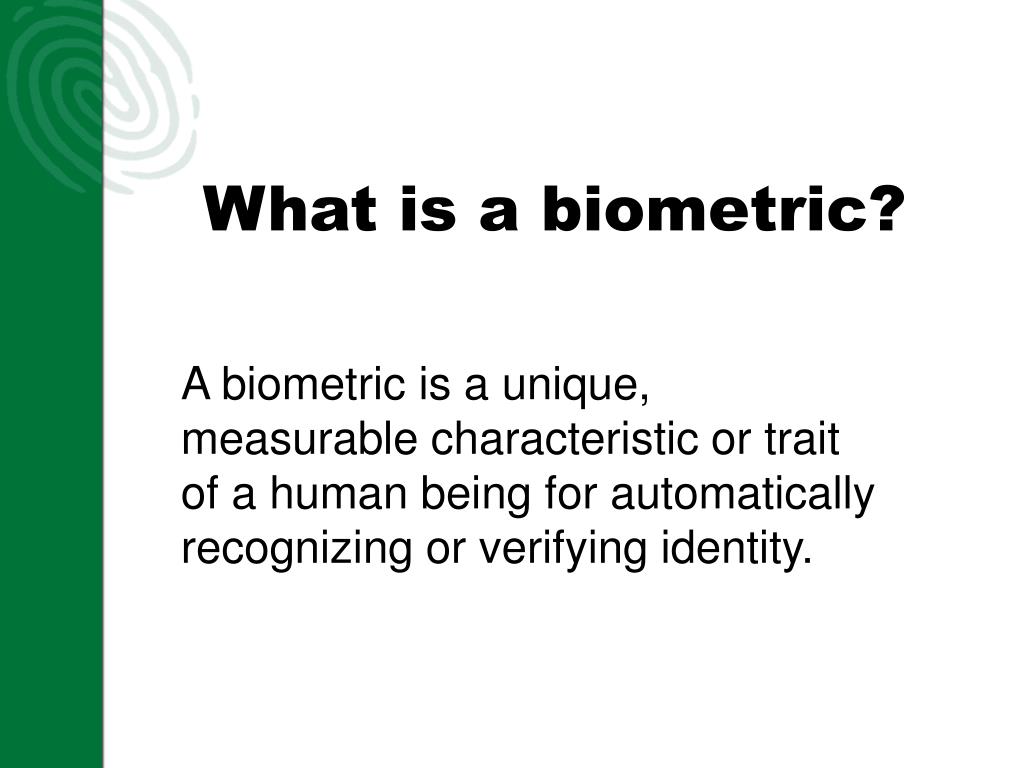 What is a biometric?

A biometric is a unique, measurable characteristic or trait of a human being for automatically recognizing or verifying identity.